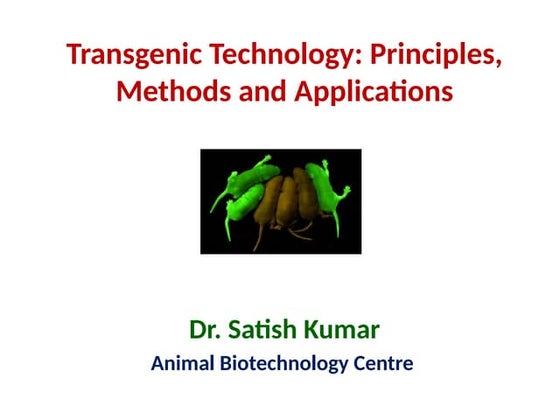 Transgenic Technology: Principles, Methods and Applications

Dr. Satish Kumar

Animal Biotechnology Centre